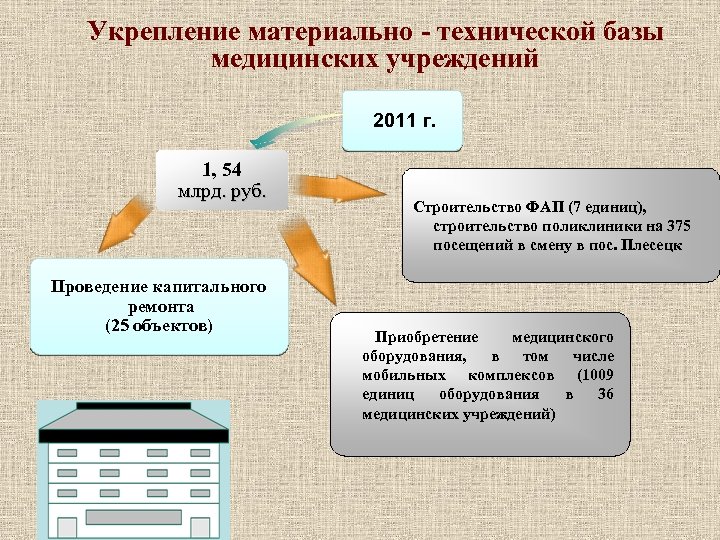 Укрепление материально - технической базы медицинских учреждений

2011 г.

1, 54
млрд. руб.

Строительство ФАП (7 единиц), строительство поликлиники на 375 посещений в смену в пос. Плесецк

Проведение капитального ремонта
(25 объектов)

Приобретение медицинского оборудования, в том числе мобильных комплексов (1009 единиц оборудования в 36 медицинских учреждений)